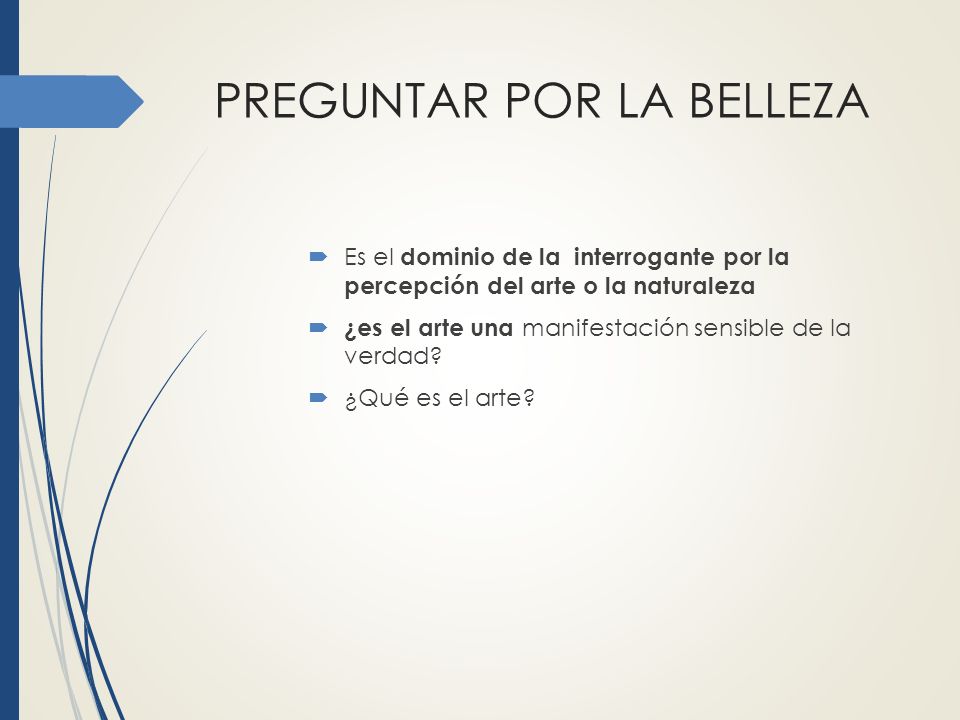 PREGUNTAR POR LA BELLEZA

Es el dominio de la interrogante por la percepción del arte o la naturaleza

¿es el arte una manifestación sensible de la verdad?

¿Qué es el arte?